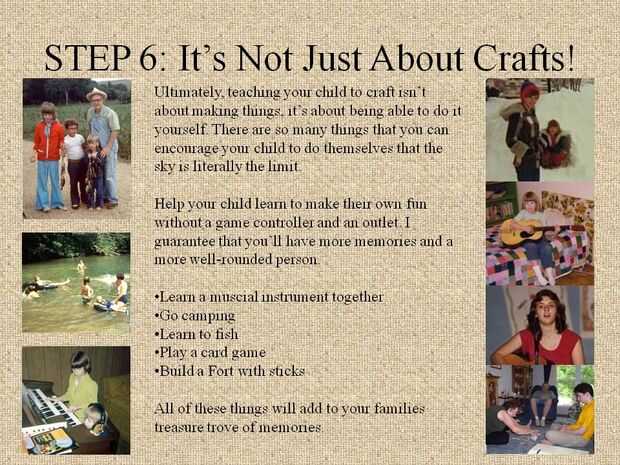 STEP 6: It's Not Just About Crafts!

Ultimately, teaching your child to craft isn't about making things, it's about being able to do it yourself. There are so many things that you can encourage your child to do themselves that the sky is literally the limit.

Help your child learn to make their own fun without a game controller and an outlet. I guarantee that you'll have more memories and a more well-rounded person.

•Learn a muscial instrument together
•Go camping
•Learn to fish
•Play a card game
•Build a Fort with sticks

All of these things will add to your families treasure trove of memories.